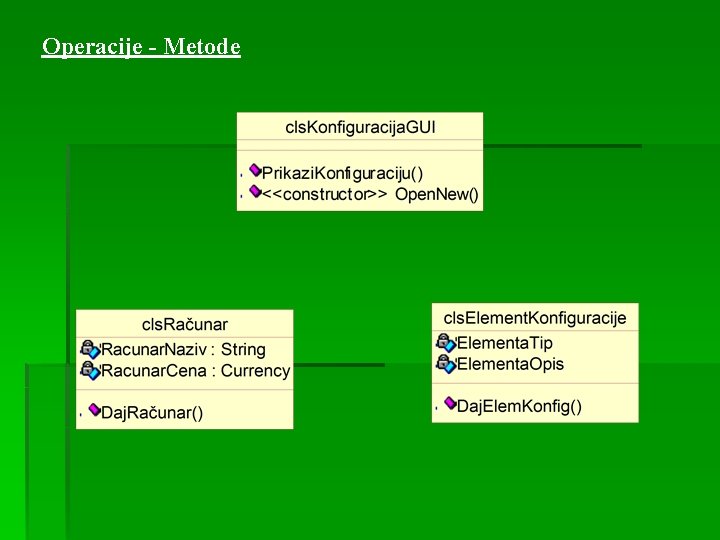 Operacije - Metode

clsKonfiguracijaGUI

PrikaziKonfiguraciju()
<<constructor>> OpenNew()

clsRačunar

RacunarNaziv : String
RacunarCena : Currency

DajRačunar()

clsElementKonfiguracije

ElementaTip
ElementaOpis

DajElemKonfig()